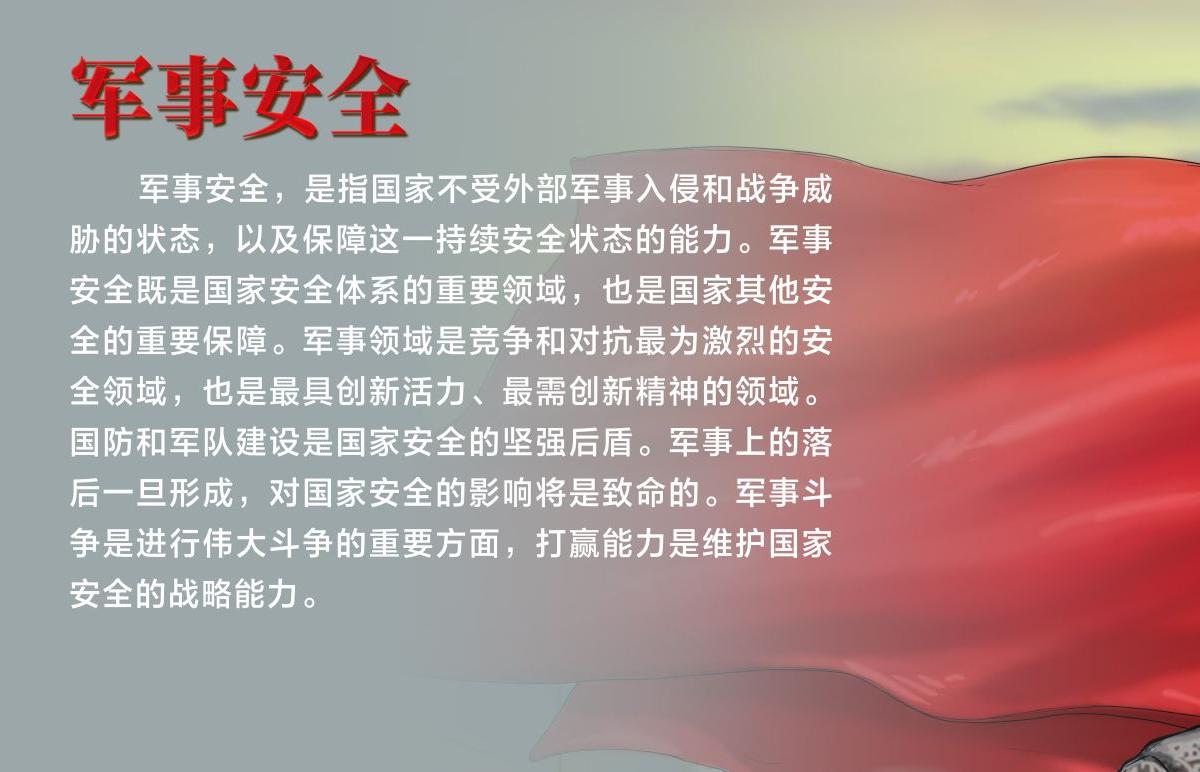 军事安全

军事安全，是指国家不受外部军事入侵和战争威胁的状态，以及保障这一持续安全状态的能力。军事安全既是国家安全体系的重要领域，也是国家其他安全的重要保障。军事领域是竞争和对抗最为激烈的安全领域，也是最具创新活力、最需创新精神的领域。国防和军队建设是国家安全的坚强后盾。军事上的落后一旦形成，对国家安全的影响将是致命的。军事斗争是进行伟大斗争的重要方面，打赢能力是维护国家安全的战略能力。